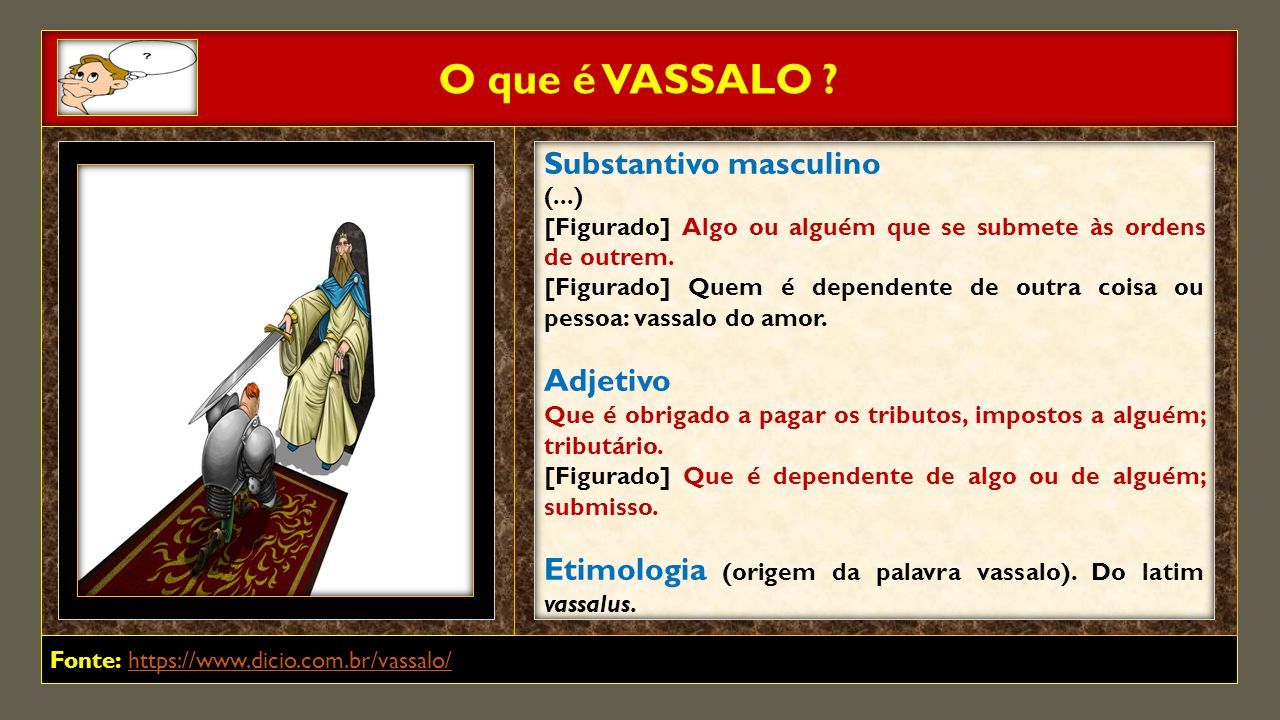 ?

O que é VASSALO ?

Substantivo masculino
(...)
[Figurado] Algo ou alguém que se submete às ordens de outrem.
[Figurado] Quem é dependente de outra coisa ou pessoa: vassalo do amor.

Adjetivo
Que é obrigado a pagar os tributos, impostos a alguém; tributário.
[Figurado] Que é dependente de algo ou de alguém; submisso.

Etimologia (origem da palavra vassalo). Do latim vassalus.

Fonte: https://www.dicio.com.br/vassalo/